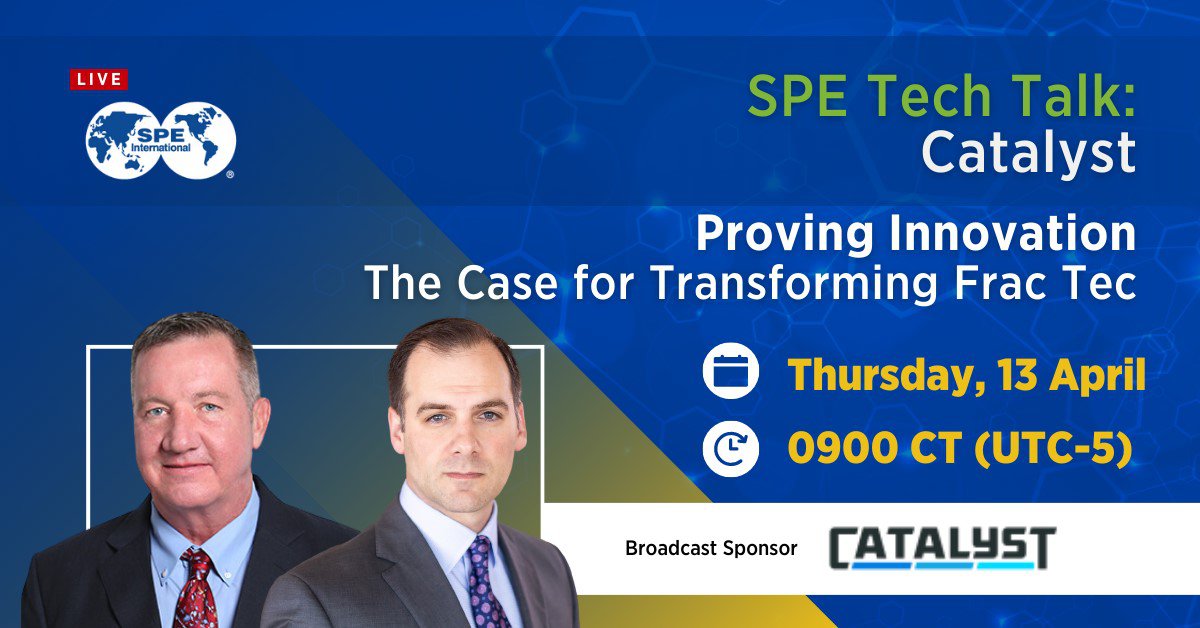 LIVE

SPE International

SPE Tech Talk: Catalyst

Proving Innovation
The Case for Transforming Frac Tec

Thursday, 13 April

0900 CT (UTC-5)

Broadcast Sponsor CATALYST